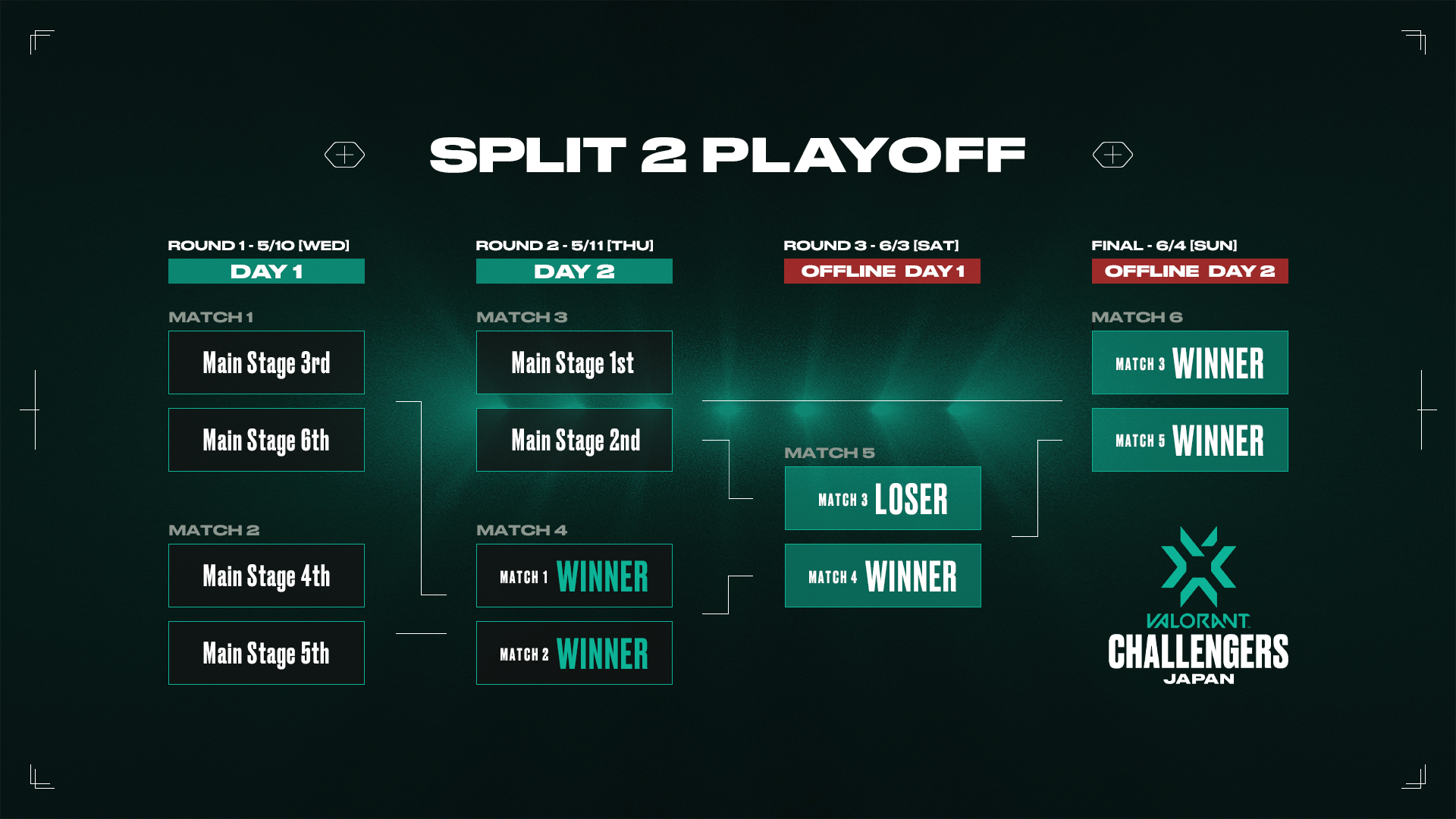 SPLIT 2 PLAYOFF

ROUND 1 - 5/10 [WED]
DAY 1

MATCH 1
Main Stage 3rd
Main Stage 6th

MATCH 2
Main Stage 4th
Main Stage 5th

ROUND 2 - 5/11 [THU]
DAY 2

MATCH 3
Main Stage 1st
Main Stage 2nd

MATCH 4
MATCH 1 WINNER
MATCH 2 WINNER

ROUND 3 - 6/3 [SAT]
OFFLINE DAY 1

MATCH 5
MATCH 3 LOSER
MATCH 4 WINNER

FINAL - 6/4 [SUN]
OFFLINE DAY 2

MATCH 6
MATCH 3 WINNER
MATCH 5 WINNER

VALORANT
CHALLENGERS
JAPAN